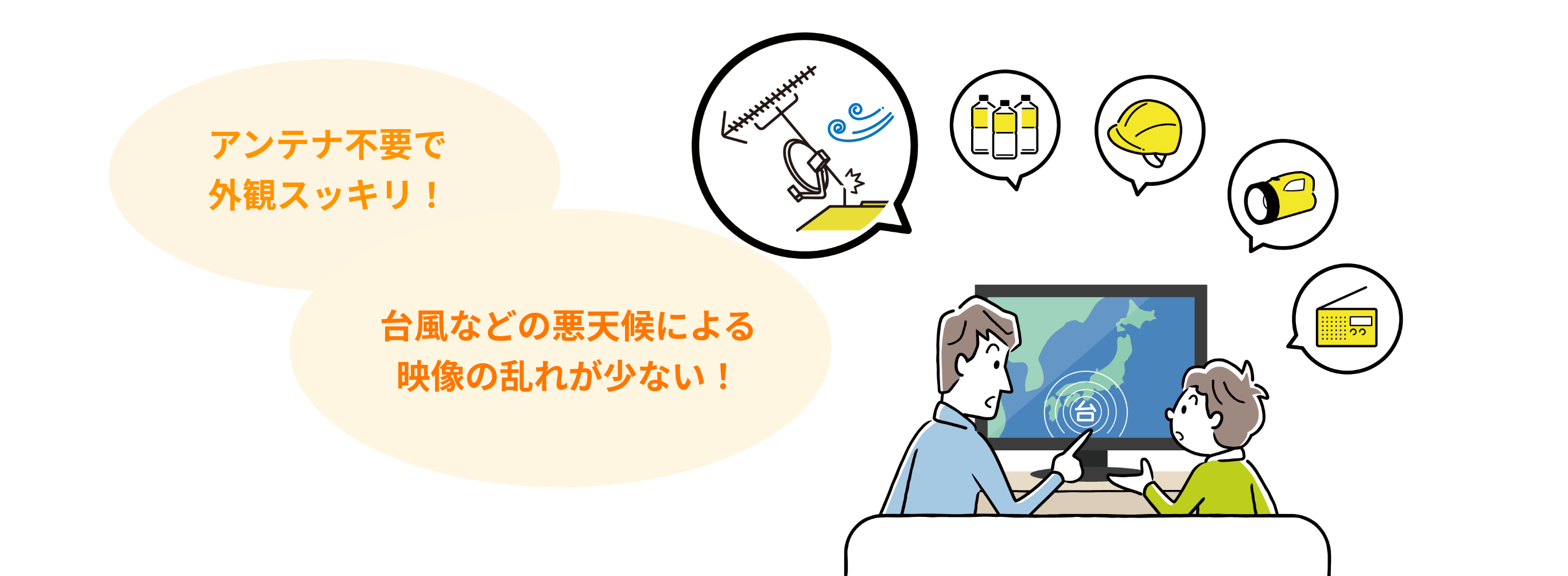 アンテナ不要で
外観スッキリ！

台風などの悪天候による
映像の乱れが少ない！

台